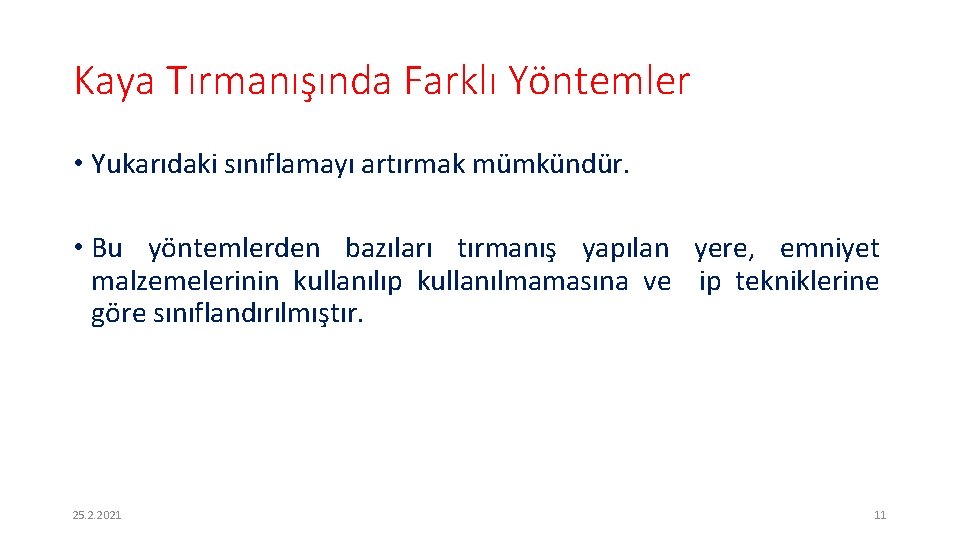 Kaya Tırmanışında Farklı Yöntemler

• Yukarıdaki sınıflamayı artırmak mümkündür.

• Bu yöntemlerden bazıları tırmanış yapılan yere, emniyet malzemelerinin kullanılıp kullanılmamasına ve ip tekniklerine göre sınıflandırılmıştır.

25.2.2021

11